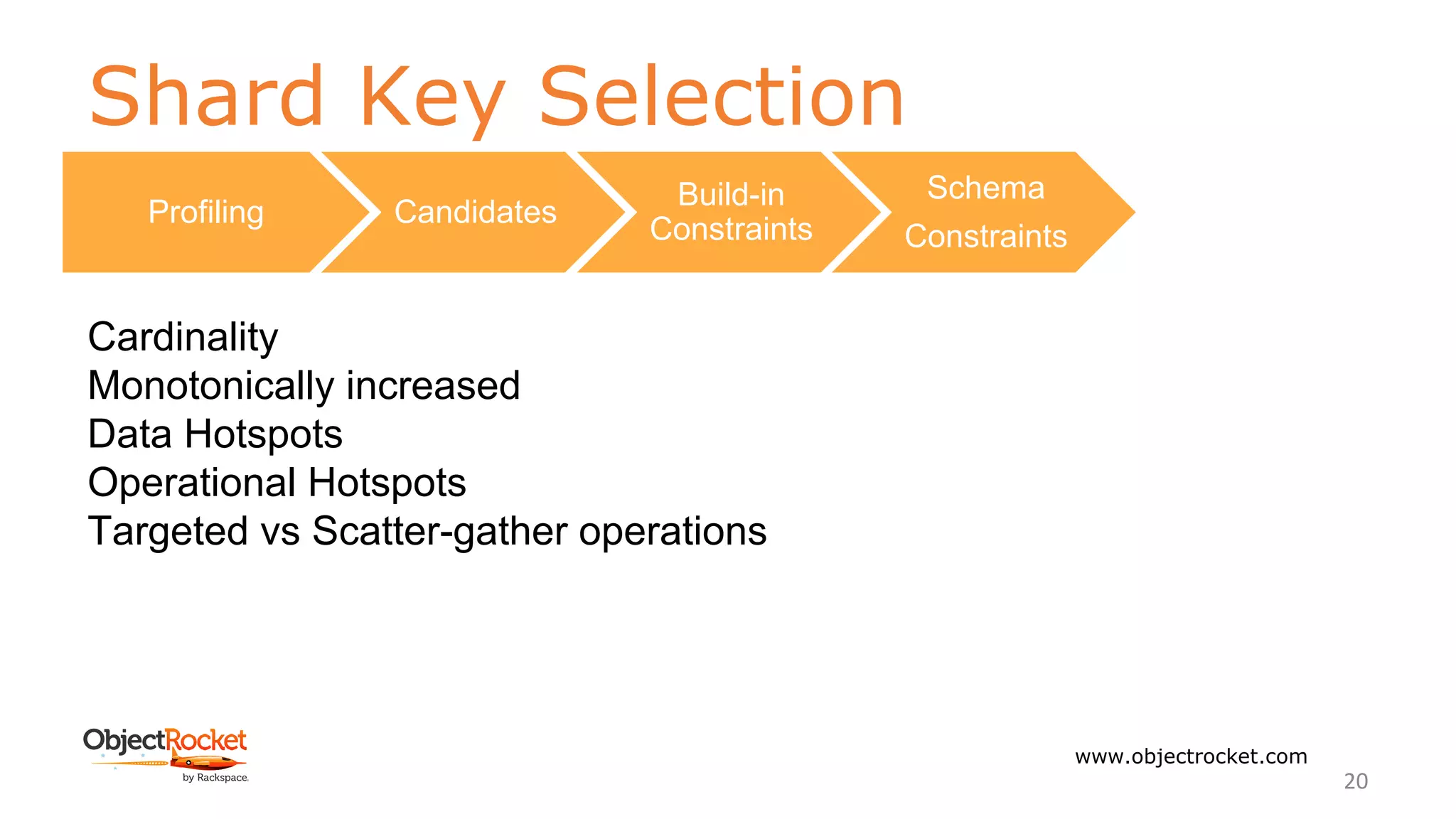 Shard Key Selection

Profiling

Candidates

Build-in Constraints

Schema Constraints

Cardinality
Monotonically increased
Data Hotspots
Operational Hotspots
Targeted vs Scatter-gather operations

ObjectRocket by Rackspace.

www.objectrocket.com

20